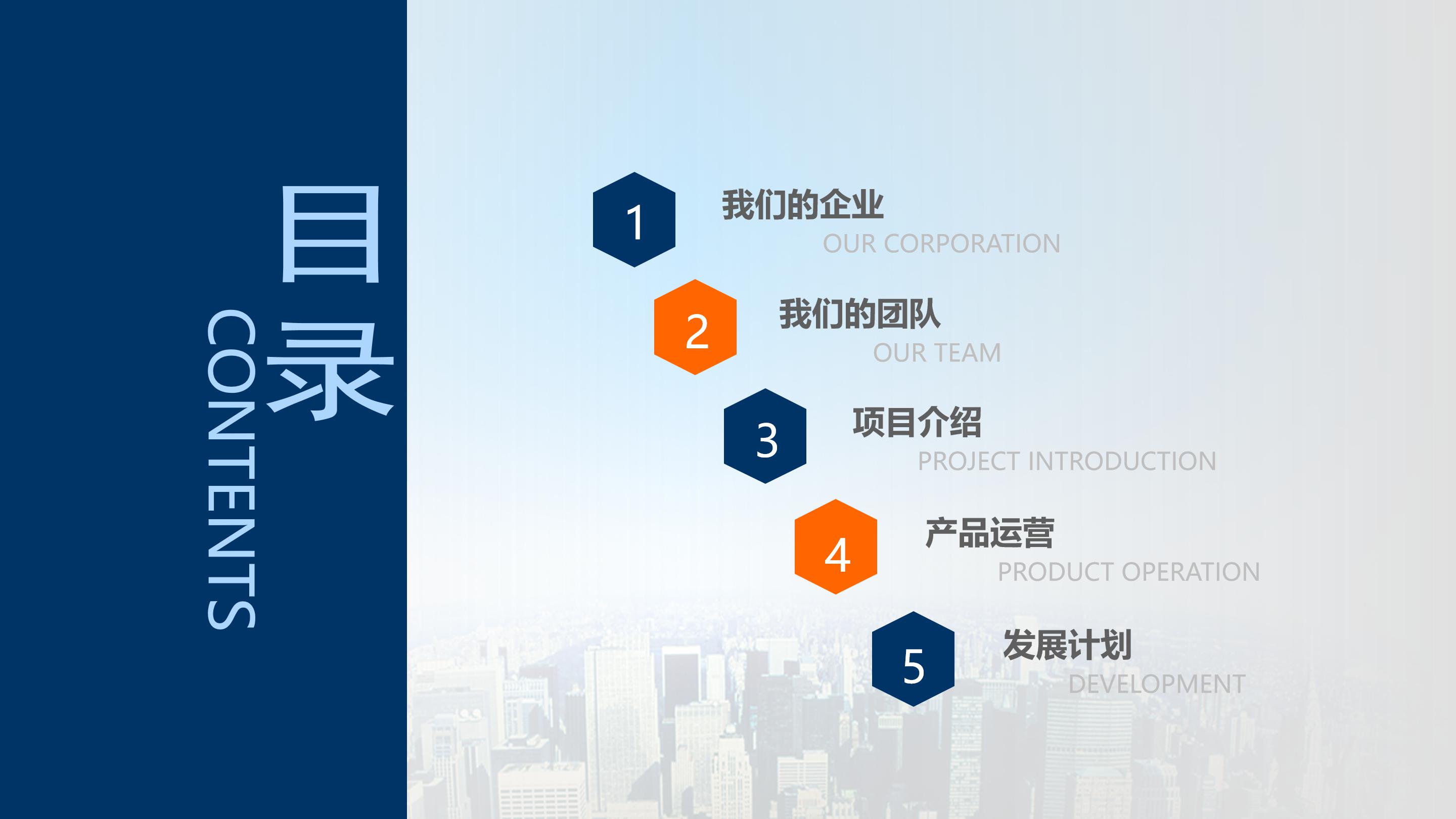 目录
CONTENTS

1
我们的企业
OUR CORPORATION

2
我们的团队
OUR TEAM

3
项目介绍
PROJECT INTRODUCTION

4
产品运营
PRODUCT OPERATION

5
发展计划
DEVELOPMENT